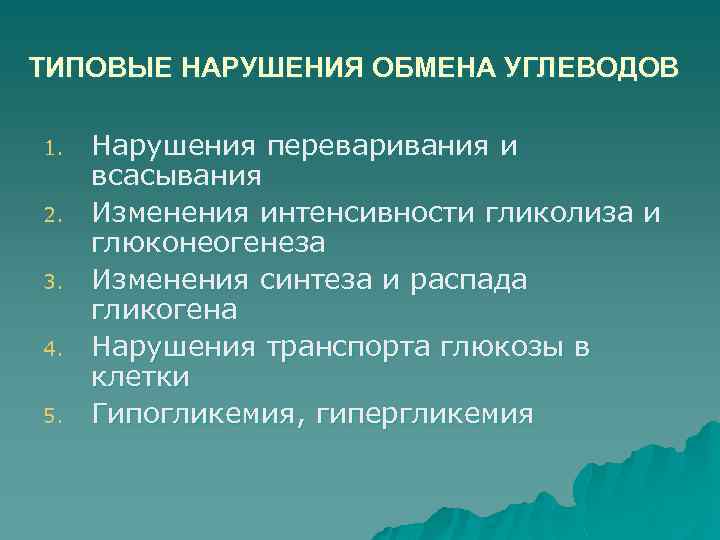 ТИПОВЫЕ НАРУШЕНИЯ ОБМЕНА УГЛЕВОДОВ

1. Нарушения переваривания и всасывания
2. Изменения интенсивности гликолиза и глюконеогенеза
3. Изменения синтеза и распада гликогена
4. Нарушения транспорта глюкозы в клетки
5. Гипогликемия, гипергликемия